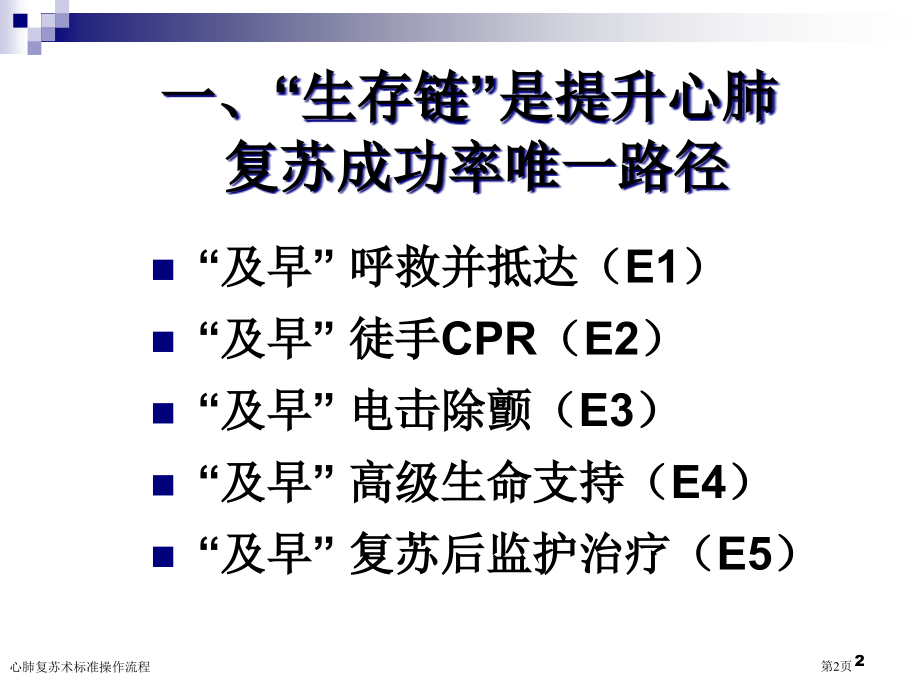 一、“生存链”是提升心肺复苏成功率唯一路径

“及早” 呼救并抵达（E1）

“及早” 徒手CPR（E2）

“及早” 电击除颤（E3）

“及早” 高级生命支持（E4）

“及早” 复苏后监护治疗（E5）

心肺复苏术标准操作流程

第2页 2